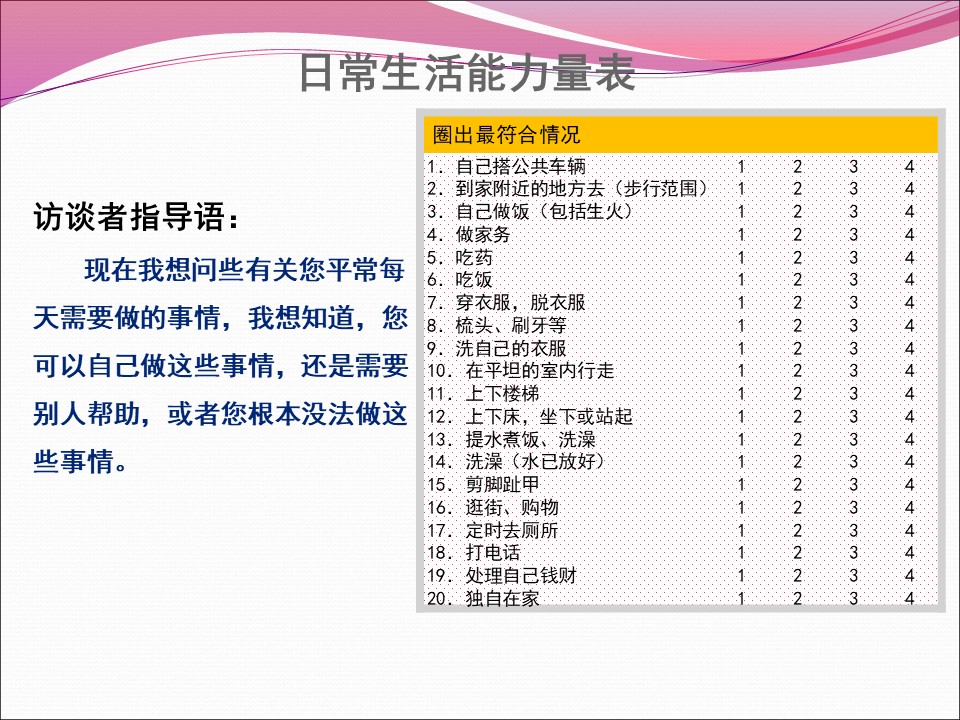 日常生活能力量表

访谈者指导语：

现在我想问些有关您平常每天需要做的事情，我想知道，您可以自己做这些事情，还是需要别人帮助，或者您根本没法做这些事情。

| 圈出最符合情况 | | | | |
|---|---|---|---|---|
| 1. 自己搭公共车辆 | 1 | 2 | 3 | 4 |
| 2. 到家附近的地方去（步行范围） | 1 | 2 | 3 | 4 |
| 3. 自己做饭（包括生火） | 1 | 2 | 3 | 4 |
| 4. 做家务 | 1 | 2 | 3 | 4 |
| 5. 吃药 | 1 | 2 | 3 | 4 |
| 6. 吃饭 | 1 | 2 | 3 | 4 |
| 7. 穿衣服，脱衣服 | 1 | 2 | 3 | 4 |
| 8. 梳头、刷牙等 | 1 | 2 | 3 | 4 |
| 9. 洗自己的衣服 | 1 | 2 | 3 | 4 |
| 10. 在平坦的室内行走 | 1 | 2 | 3 | 4 |
| 11. 上下楼梯 | 1 | 2 | 3 | 4 |
| 12. 上下床，坐下或站起 | 1 | 2 | 3 | 4 |
| 13. 提水煮饭、洗澡 | 1 | 2 | 3 | 4 |
| 14. 洗澡（水已放好） | 1 | 2 | 3 | 4 |
| 15. 剪脚趾甲 | 1 | 2 | 3 | 4 |
| 16. 逛街、购物 | 1 | 2 | 3 | 4 |
| 17. 定时去厕所 | 1 | 2 | 3 | 4 |
| 18. 打电话 | 1 | 2 | 3 | 4 |
| 19. 处理自己钱财 | 1 | 2 | 3 | 4 |
| 20. 独自在家 | 1 | 2 | 3 | 4 |